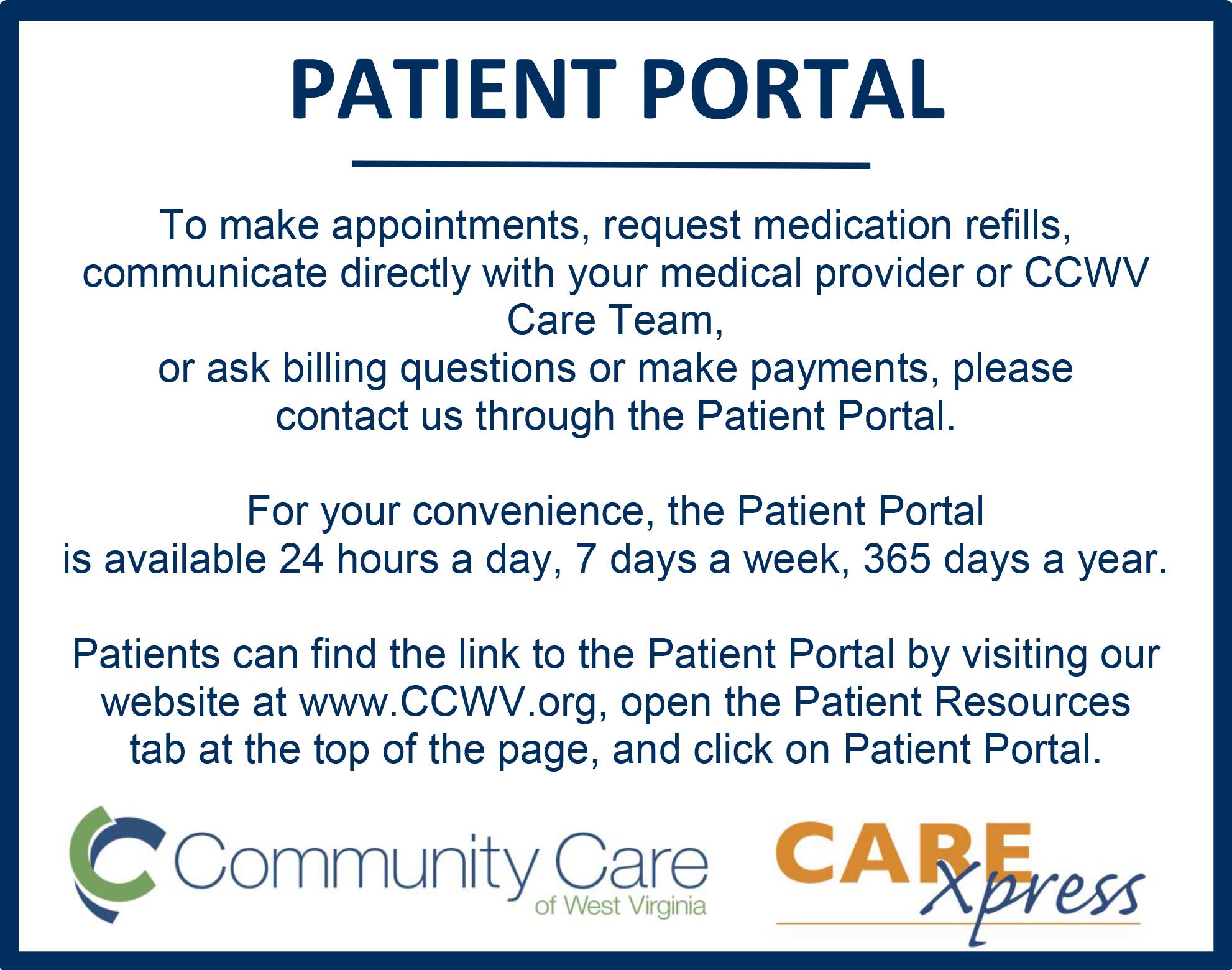 PATIENT PORTAL

To make appointments, request medication refills, communicate directly with your medical provider or CCWV Care Team,
or ask billing questions or make payments, please contact us through the Patient Portal.

For your convenience, the Patient Portal is available 24 hours a day, 7 days a week, 365 days a year.

Patients can find the link to the Patient Portal by visiting our website at www.CCWV.org, open the Patient Resources tab at the top of the page, and click on Patient Portal.

Community Care of West Virginia

CARE Xpress